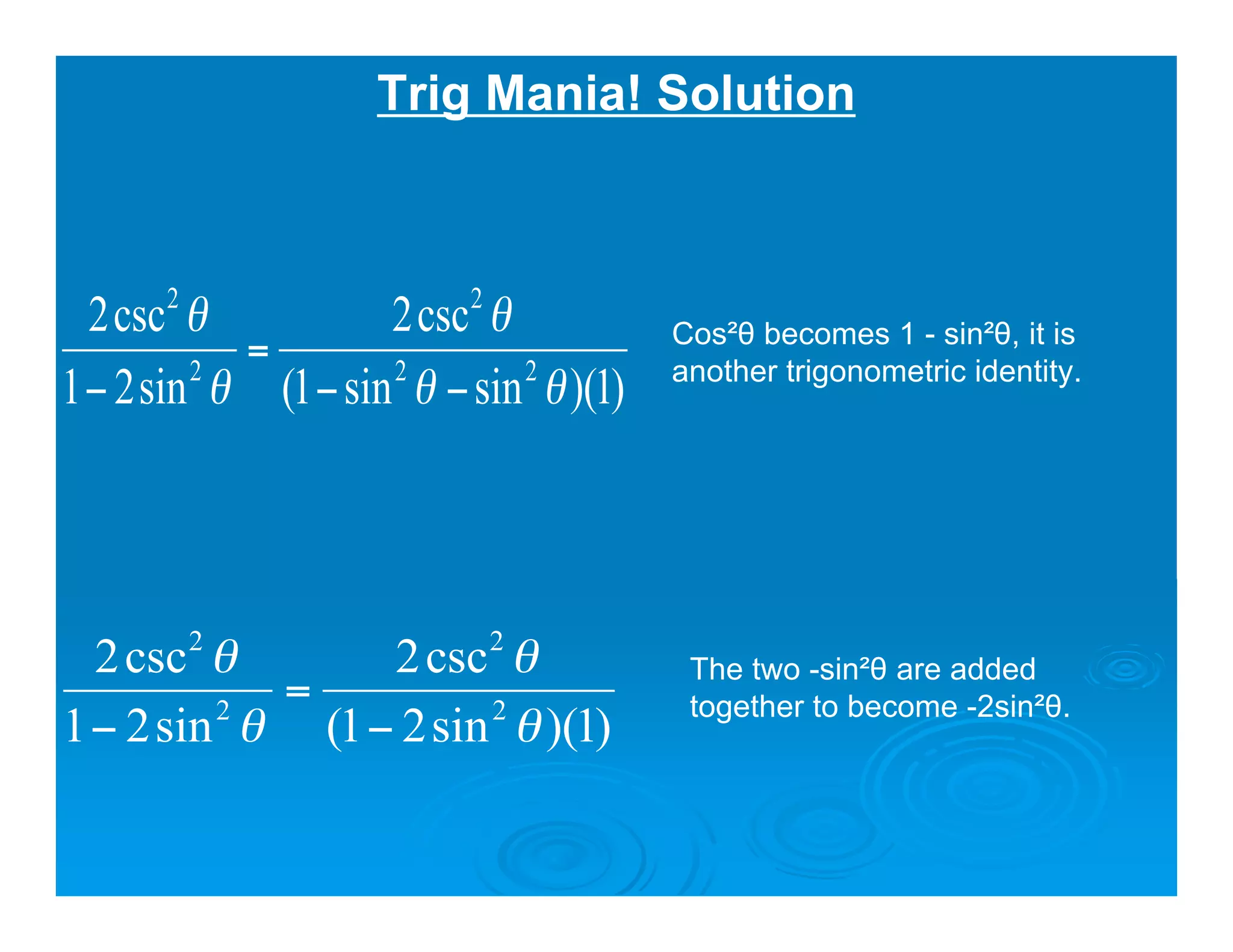 Trig Mania! Solution

$\frac{2\csc^2\theta}{1-2\sin^2\theta} = \frac{2\csc^2\theta}{(1-\sin^2\theta-\sin^2\theta)(1)}$

Cos²θ becomes 1 - sin²θ, it is another trigonometric identity.

$\frac{2\csc^2\theta}{1-2\sin^2\theta} = \frac{2\csc^2\theta}{(1-2\sin^2\theta)(1)}$

The two -sin²θ are added together to become -2sin²θ.